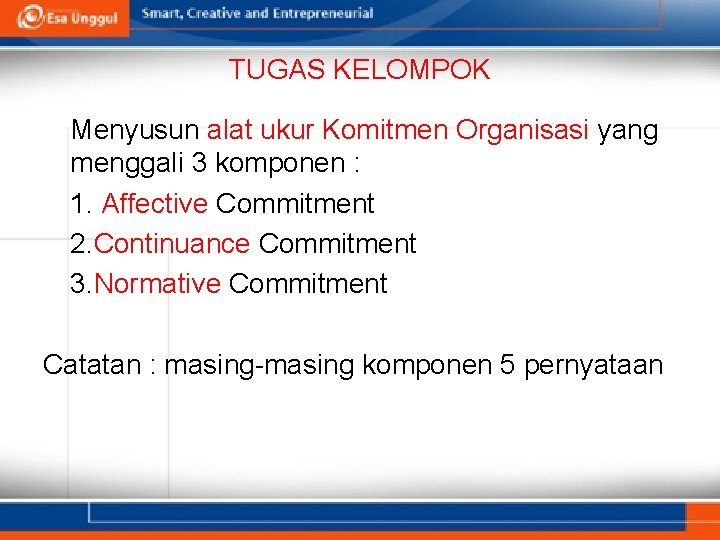 Esa Unggul Smart, Creative and Entrepreneurial

TUGAS KELOMPOK

Menyusun alat ukur Komitmen Organisasi yang menggali 3 komponen :

1. Affective Commitment

2.Continuance Commitment

3.Normative Commitment

Catatan : masing-masing komponen 5 pernyataan